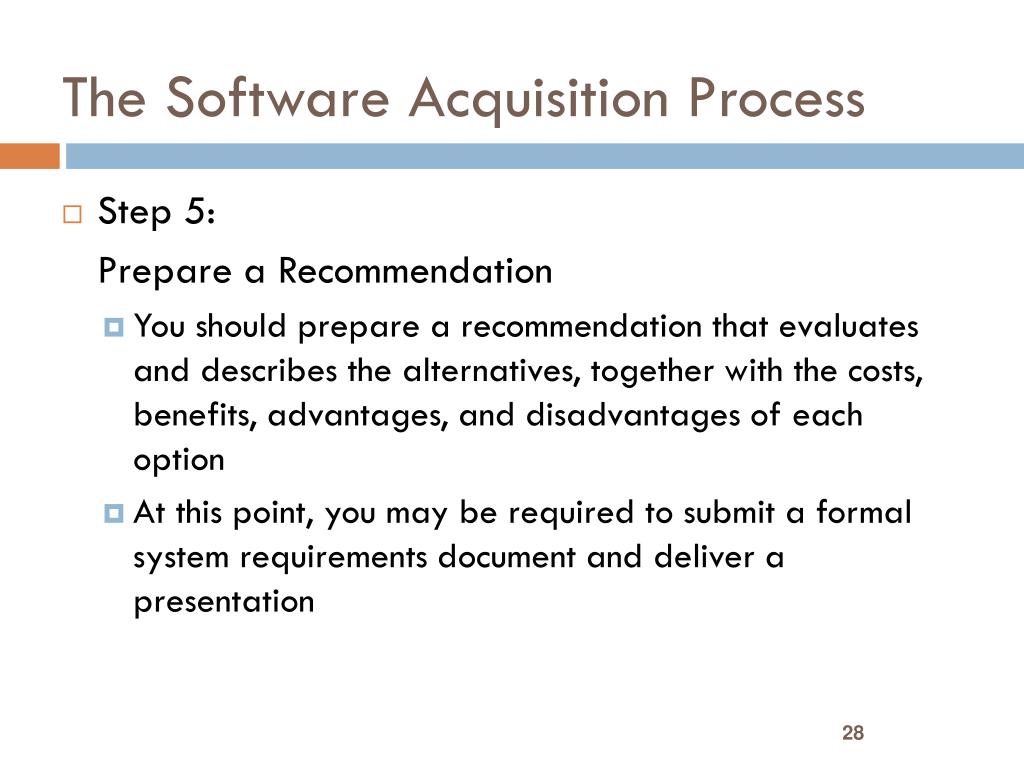 The Software Acquisition Process

Step 5:

Prepare a Recommendation

You should prepare a recommendation that evaluates and describes the alternatives, together with the costs, benefits, advantages, and disadvantages of each option

At this point, you may be required to submit a formal system requirements document and deliver a presentation

28